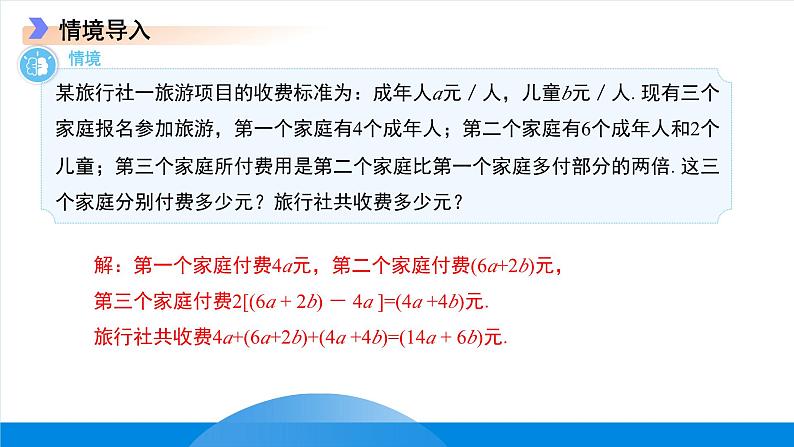 情境导入

情境

某旅行社一旅游项目的收费标准为：成年人$a$元 / 人，儿童$b$元 / 人. 现有三个家庭报名参加旅游，第一个家庭有4个成年人；第二个家庭有6个成年人和2个儿童；第三个家庭所付费用是第二个家庭比第一个家庭多付部分的两倍. 这三个家庭分别付费多少元？旅行社共收费多少元？

解：第一个家庭付费$4a$元，第二个家庭付费$(6a+2b)$元，

第三个家庭付费$2[(6a+2b)-4a]=(4a+4b)$元.

旅行社共收费$4a+(6a+2b)+(4a+4b)=(14a+6b)$元.